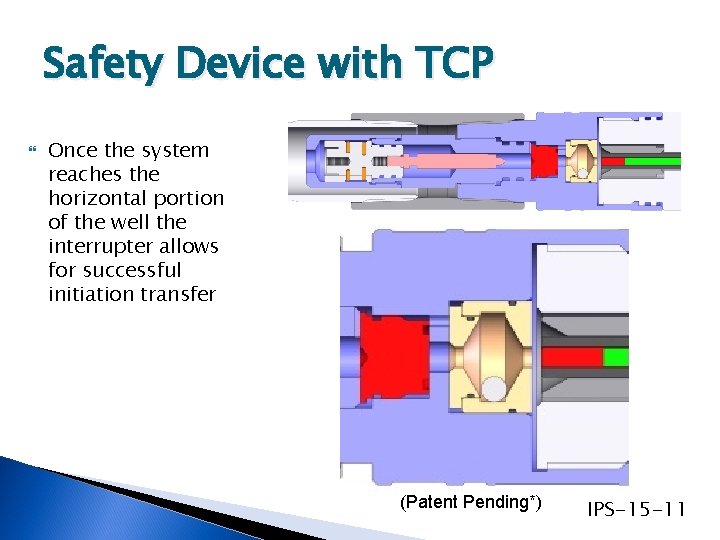 Safety Device with TCP

Once the system reaches the horizontal portion of the well the interrupter allows for successful initiation transfer

(Patent Pending*)

IPS-15-11